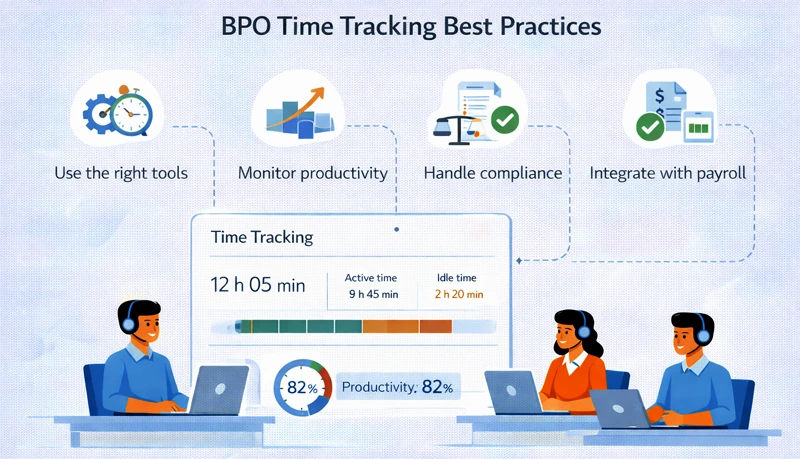 BPO Time Tracking Best Practices

Use the right tools

Monitor productivity

Handle compliance

Integrate with payroll

Time Tracking

12 h 05 min

Active time
9 h 45 min

Idle time
2 h 20 min

82%

Productivity. 82%